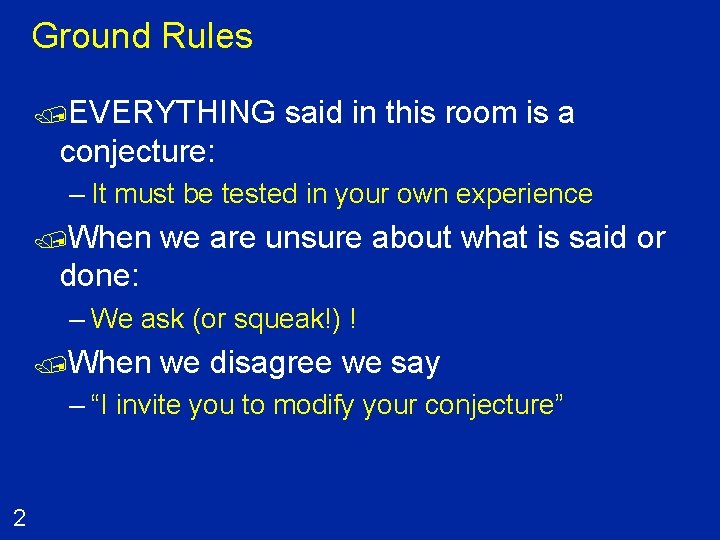 Ground Rules

EVERYTHING said in this room is a conjecture:

– It must be tested in your own experience

When we are unsure about what is said or done:

– We ask (or squeak!) !

When we disagree we say

– “I invite you to modify your conjecture”

2